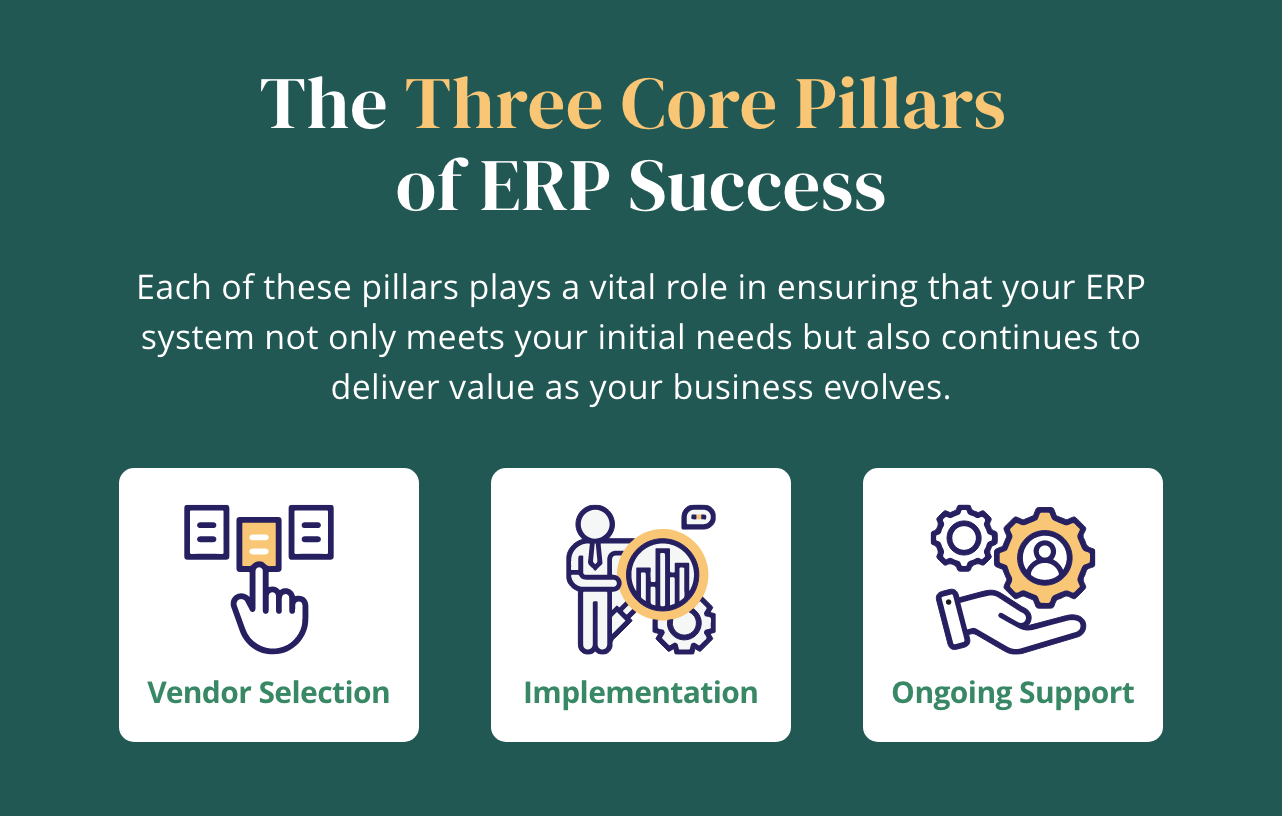 The Three Core Pillars of ERP Success

Each of these pillars plays a vital role in ensuring that your ERP system not only meets your initial needs but also continues to deliver value as your business evolves.

Vendor Selection

Implementation

Ongoing Support